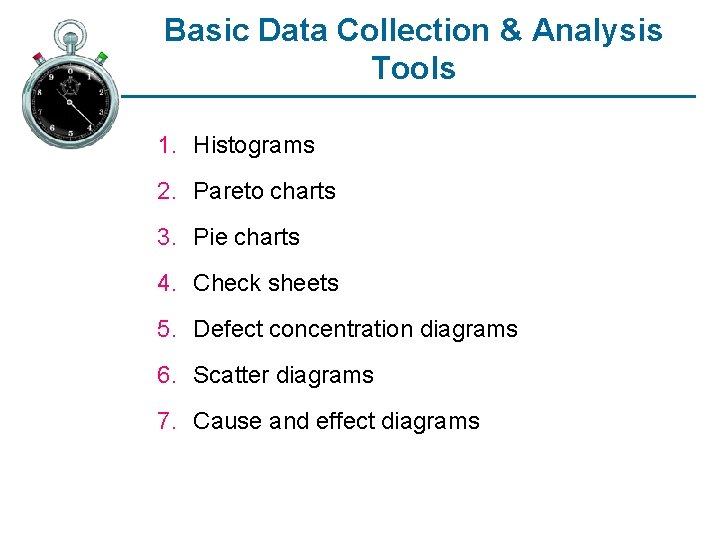 Basic Data Collection & Analysis Tools

1. Histograms
2. Pareto charts
3. Pie charts
4. Check sheets
5. Defect concentration diagrams
6. Scatter diagrams
7. Cause and effect diagrams